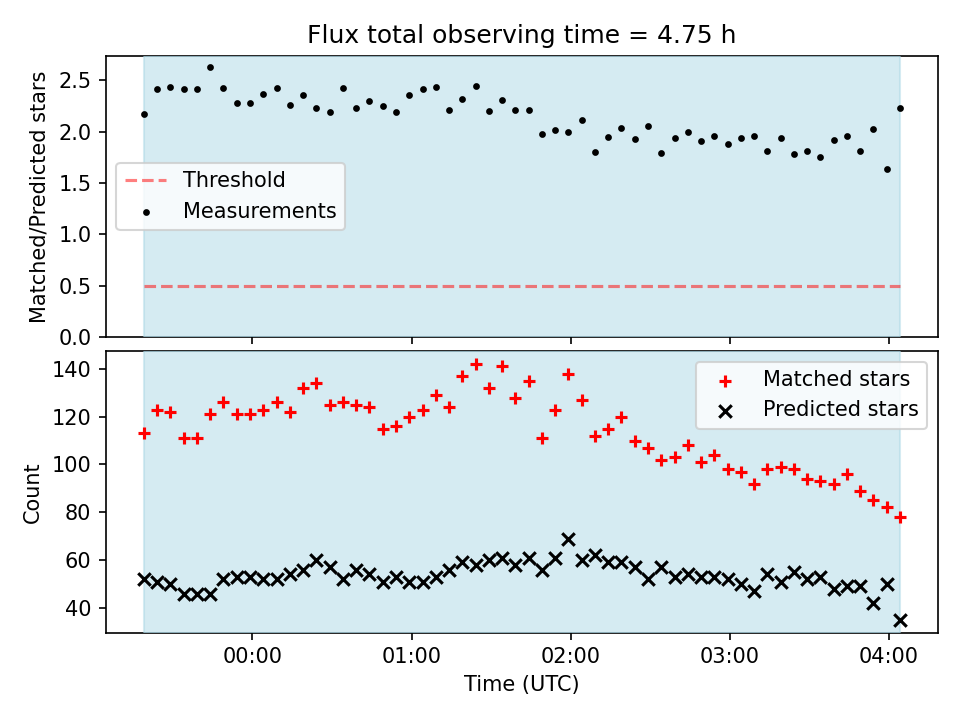 Flux total observing time = 4.75 h

Matched/Predicted stars

2.5
2.0
1.5
1.0
0.5
0.0

Threshold
Measurements

Count

140
120
100
80
60
40

Matched stars
Predicted stars

00:00
01:00
02:00
03:00
04:00

Time (UTC)